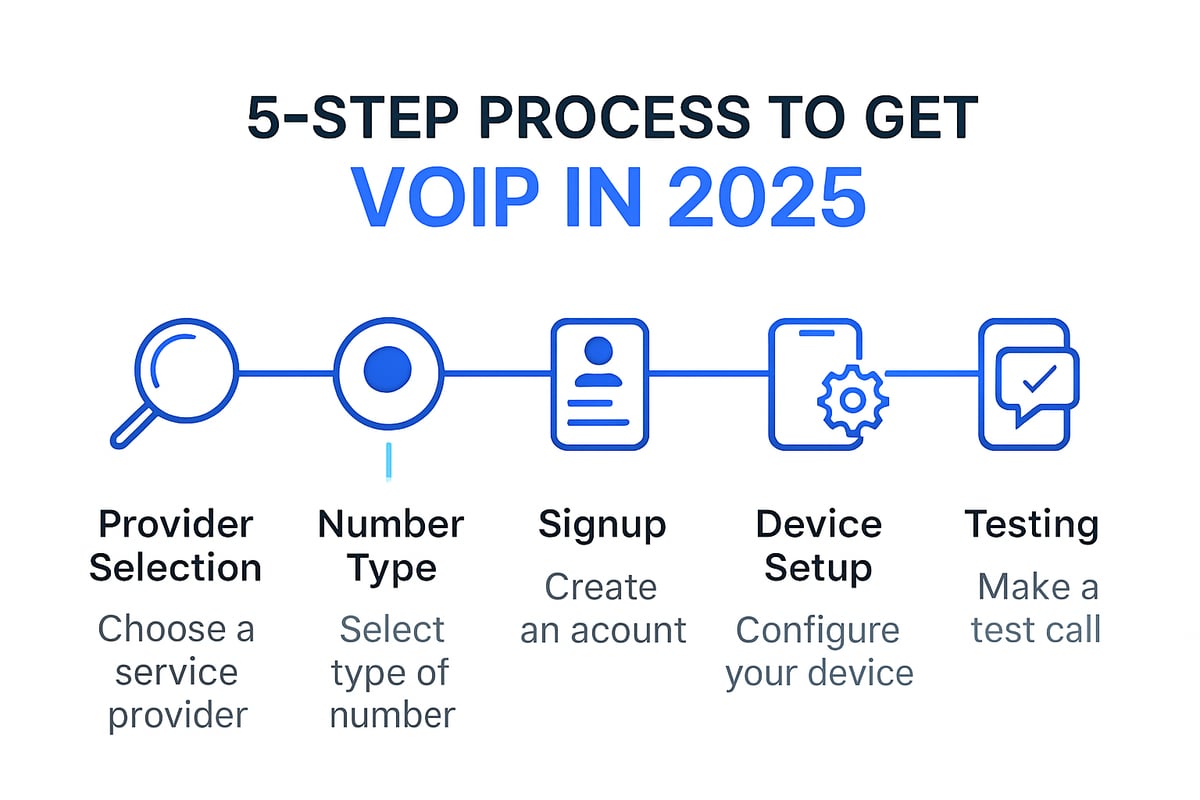 5-STEP PROCESS TO GET
VOIP IN 2025

Provider Selection
Choose a service provider

Number Type
Select type of number

Signup
Create an acount

Device Setup
Configure your device

Testing
Make a test call